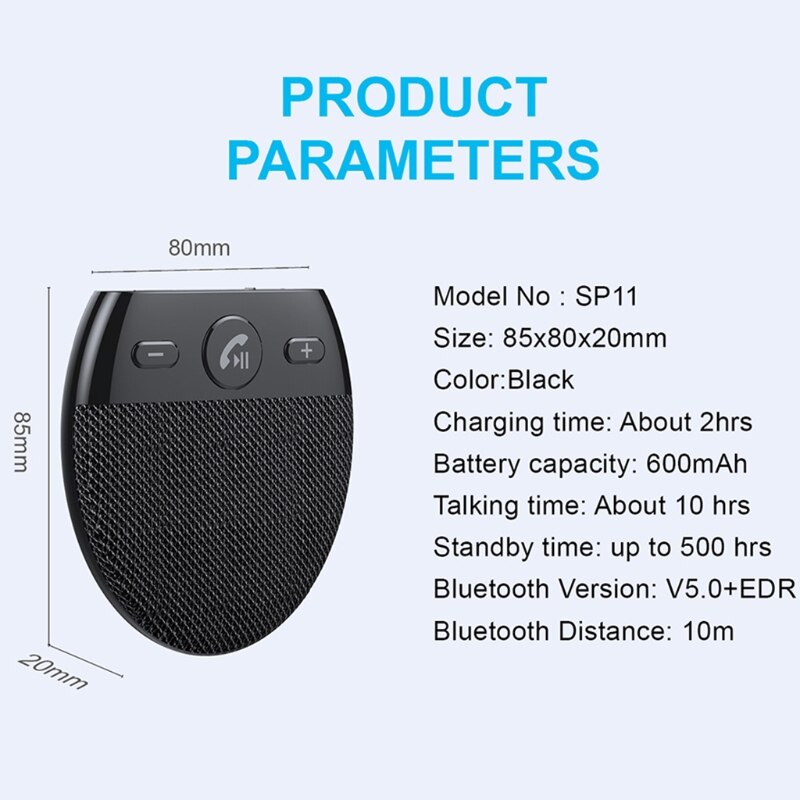 PRODUCT PARAMETERS

80mm

85mm

20mm

−

+

Model No : SP11
Size: 85x80x20mm
Color:Black
Charging time: About 2hrs
Battery capacity: 600mAh
Talking time: About 10 hrs
Standby time: up to 500 hrs
Bluetooth Version: V5.0+EDR
Bluetooth Distance: 10m